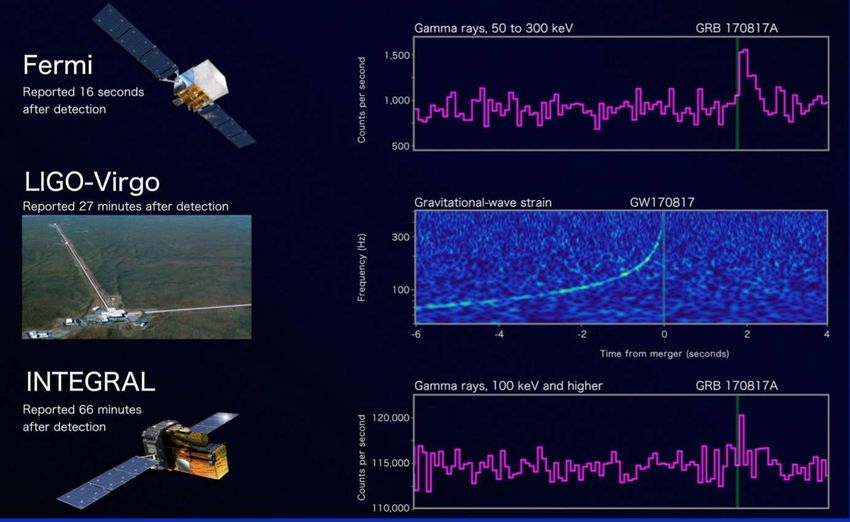 Fermi
Reported 16 seconds after detection

LIGO-Virgo
Reported 27 minutes after detection

INTEGRAL
Reported 66 minutes after detection

Gamma rays, 50 to 300 keV
GRB 170817A
Counts per second
1,500
1,000
500

Gravitational-wave strain
GW170817
Frequency (Hz)
300
100
-6
-4
-2
0
2
4
Time from merger (seconds)

Gamma rays, 100 keV and higher
GRB 170817A
Counts per second
120,000
115,000
110,000